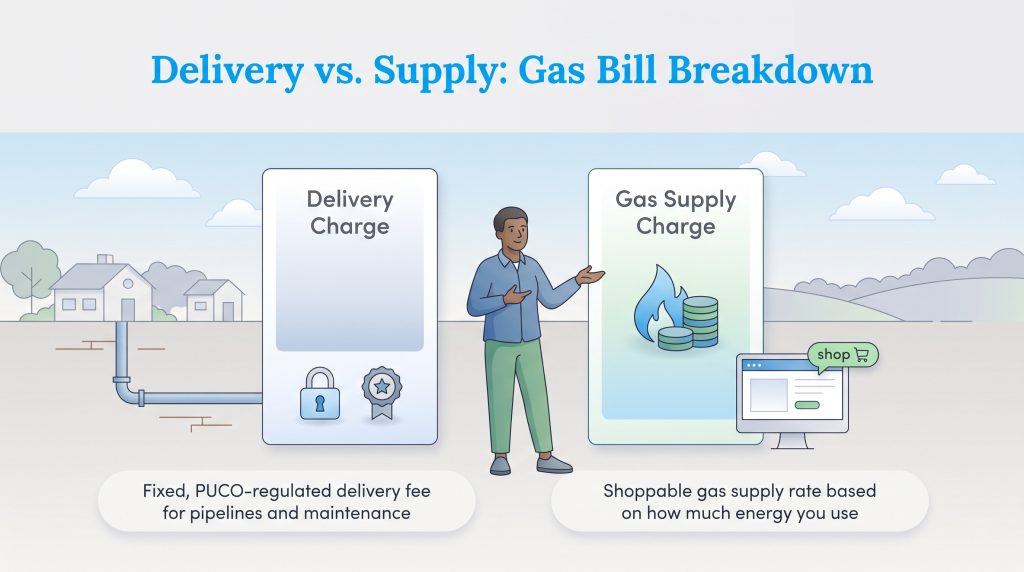 Delivery vs. Supply: Gas Bill Breakdown

Delivery Charge

Gas Supply Charge

shop

Fixed, PUCO-regulated delivery fee for pipelines and maintenance

Shoppable gas supply rate based on how much energy you use